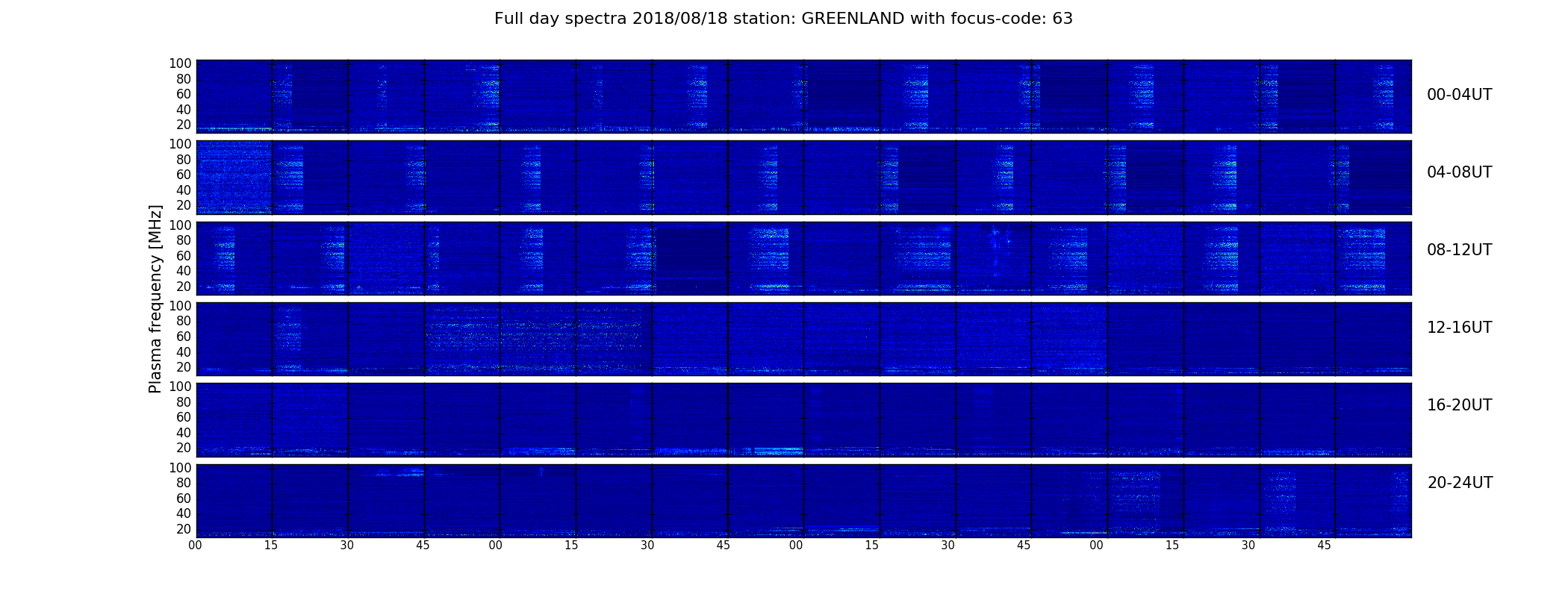 Full day spectra 2018/08/18 station: GREENLAND with focus-code: 63

Plasma frequency [MHz]

100
80
60
40
20
00-04UT

100
80
60
40
20
04-08UT

100
80
60
40
20
08-12UT

100
80
60
40
20
12-16UT

100
80
60
40
20
16-20UT

100
80
60
40
20
20-24UT

00 15 30 45 00 15 30 45 00 15 30 45 00 15 30 45